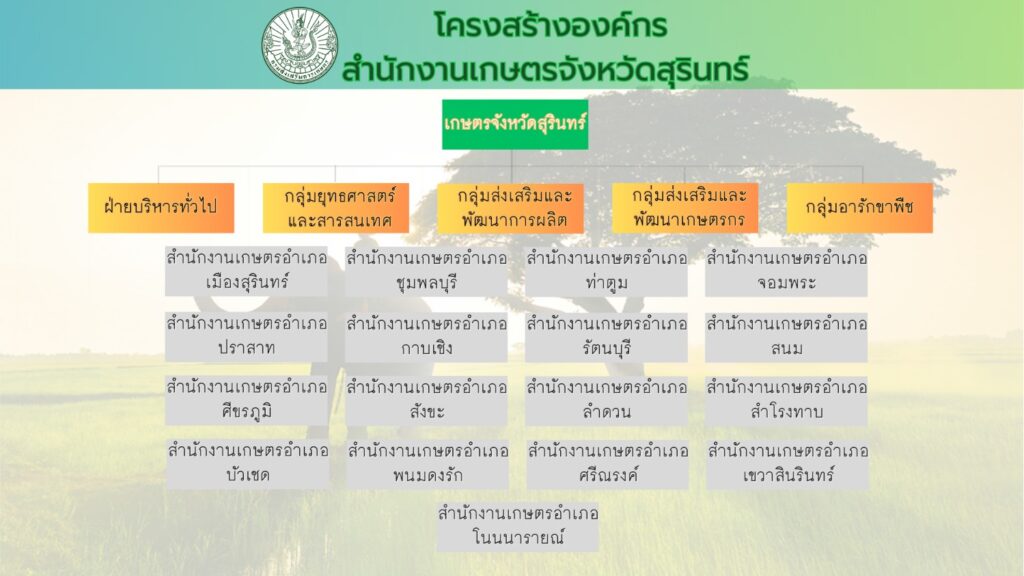 โครงสร้างองค์กร
สำนักงานเกษตรจังหวัดสุรินทร์

เกษตรจังหวัดสุรินทร์

ฝ่ายบริหารทั่วไป

กลุ่มยุทธศาสตร์และสารสนเทศ

กลุ่มส่งเสริมและพัฒนาการผลิต

กลุ่มส่งเสริมและพัฒนาเกษตรกร

กลุ่มอารักขาพืช

สำนักงานเกษตรอำเภอเมืองสุรินทร์

สำนักงานเกษตรอำเภอชุมพลบุรี

สำนักงานเกษตรอำเภอท่าตูม

สำนักงานเกษตรอำเภอจอมพระ

สำนักงานเกษตรอำเภอปราสาท

สำนักงานเกษตรอำเภอกาบเชิง

สำนักงานเกษตรอำเภอรัตนบุรี

สำนักงานเกษตรอำเภอสนม

สำนักงานเกษตรอำเภอศีขรภูมิ

สำนักงานเกษตรอำเภอสังขะ

สำนักงานเกษตรอำเภอลำดวน

สำนักงานเกษตรอำเภอสำโรงทาบ

สำนักงานเกษตรอำเภอบัวเชด

สำนักงานเกษตรอำเภอพนมดงรัก

สำนักงานเกษตรอำเภอศรีณรงค์

สำนักงานเกษตรอำเภอเขวาสินรินทร์

สำนักงานเกษตรอำเภอโนนนารายณ์